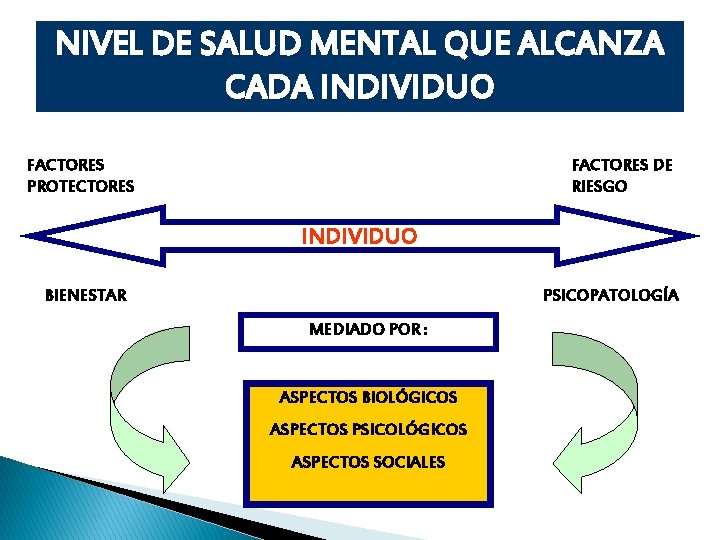 NIVEL DE SALUD MENTAL QUE ALCANZA CADA INDIVIDUO

FACTORES PROTECTORES

FACTORES DE RIESGO

INDIVIDUO

BIENESTAR

PSICOPATOLOGÍA

MEDIADO POR:

ASPECTOS BIOLÓGICOS
ASPECTOS PSICOLÓGICOS
ASPECTOS SOCIALES